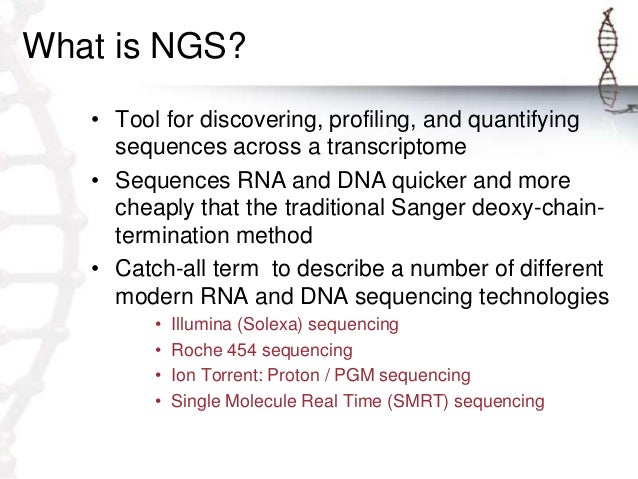 What is NGS?

• Tool for discovering, profiling, and quantifying sequences across a transcriptome
• Sequences RNA and DNA quicker and more cheaply that the traditional Sanger deoxy-chain-termination method
• Catch-all term to describe a number of different modern RNA and DNA sequencing technologies
  • Illumina (Solexa) sequencing
  • Roche 454 sequencing
  • Ion Torrent: Proton / PGM sequencing
  • Single Molecule Real Time (SMRT) sequencing